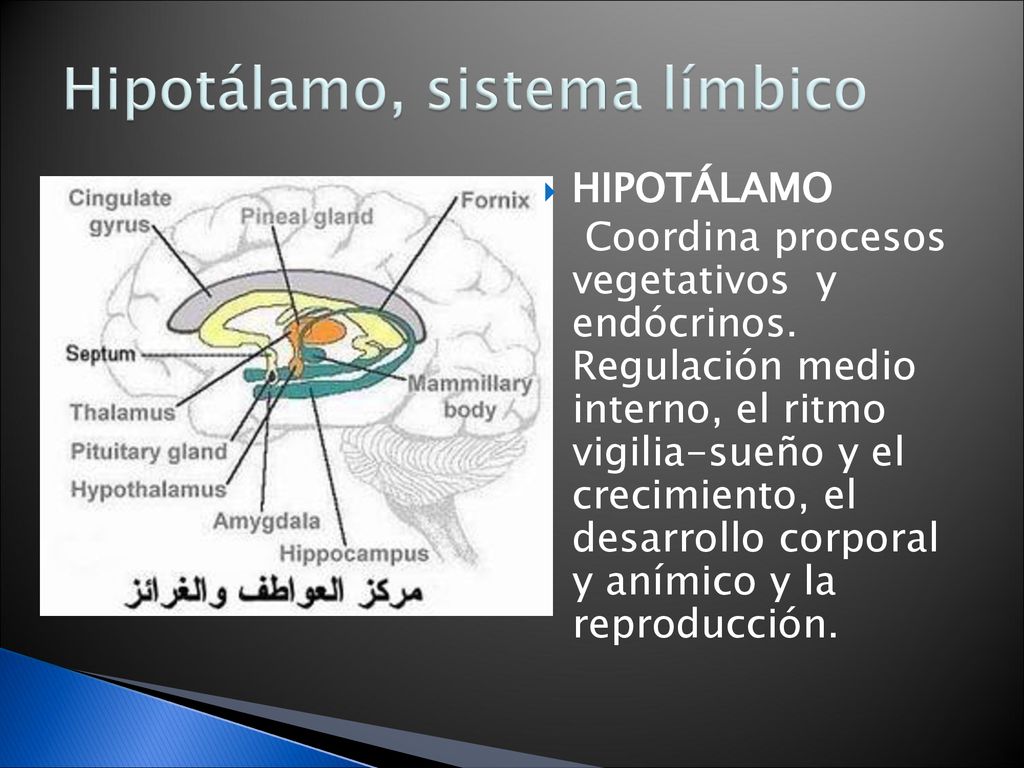 Hipotálamo, sistema límbico

Cingulate gyrus

Pineal gland

Fornix

Septum

Mammillary body

Thalamus

Pituitary gland

Hypothalamus

Amygdala

Hippocampus

مركز العواطف والغرائز

HIPOTÁLAMO
Coordina procesos vegetativos y endócrinos. Regulación medio interno, el ritmo vigilia-sueño y el crecimiento, el desarrollo corporal y anímico y la reproducción.